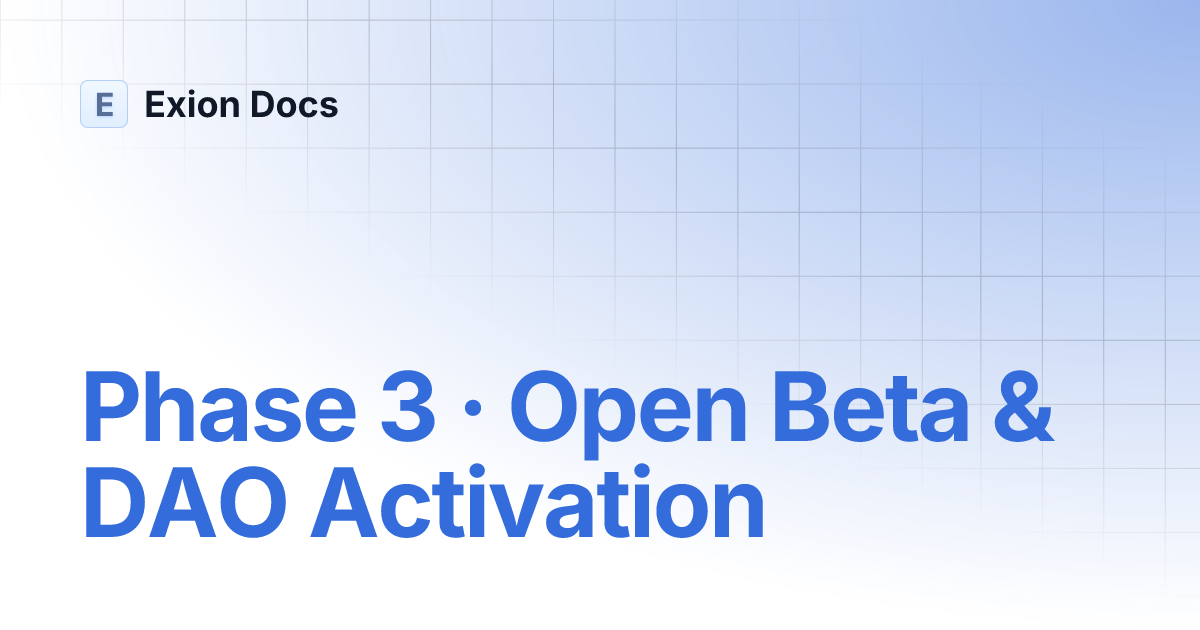 E Exion Docs

Phase 3 · Open Beta & DAO Activation